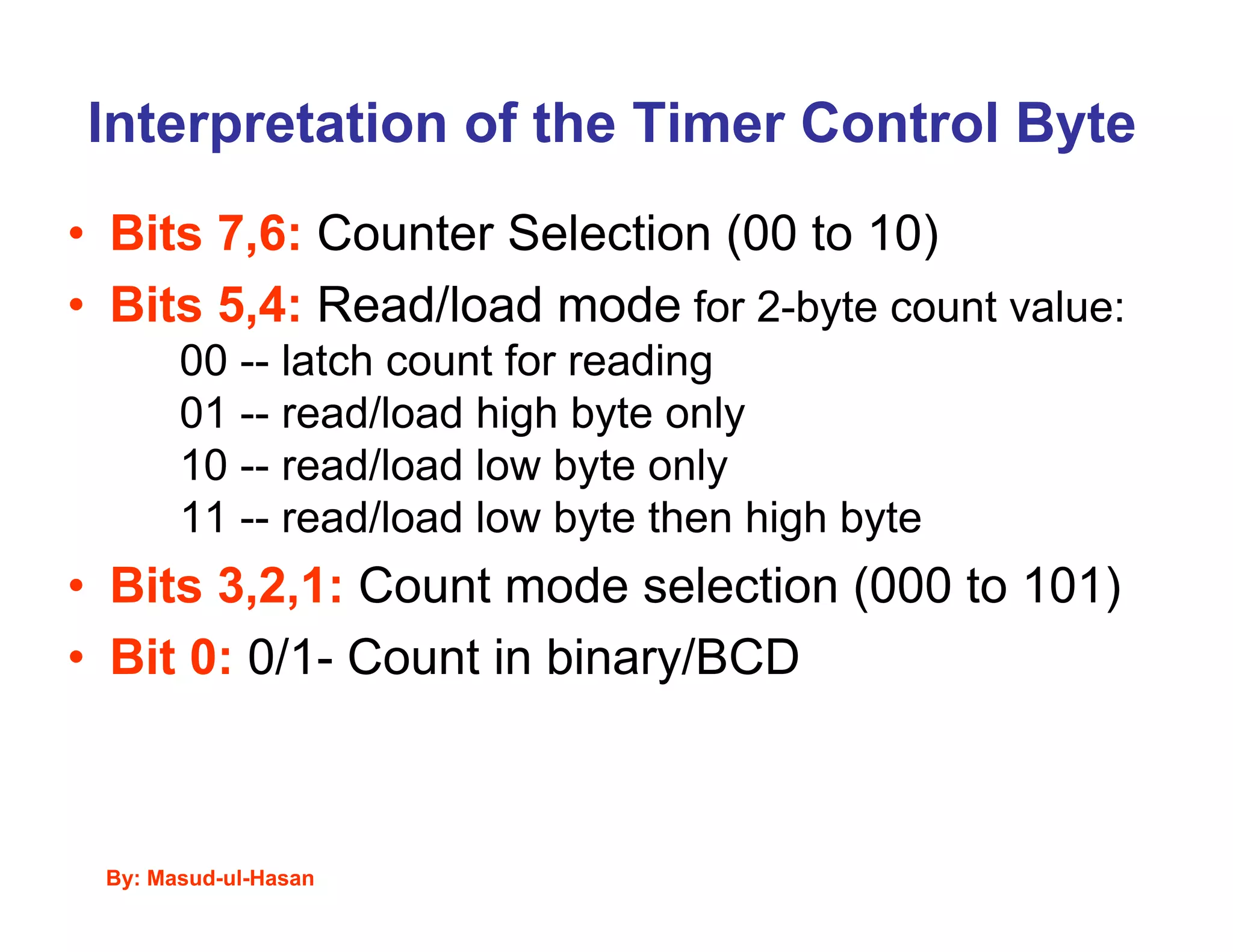 Interpretation of the Timer Control Byte

• Bits 7,6: Counter Selection (00 to 10)
• Bits 5,4: Read/load mode for 2-byte count value:
00 -- latch count for reading
01 -- read/load high byte only
10 -- read/load low byte only
11 -- read/load low byte then high byte
• Bits 3,2,1: Count mode selection (000 to 101)
• Bit 0: 0/1- Count in binary/BCD

By: Masud-ul-Hasan